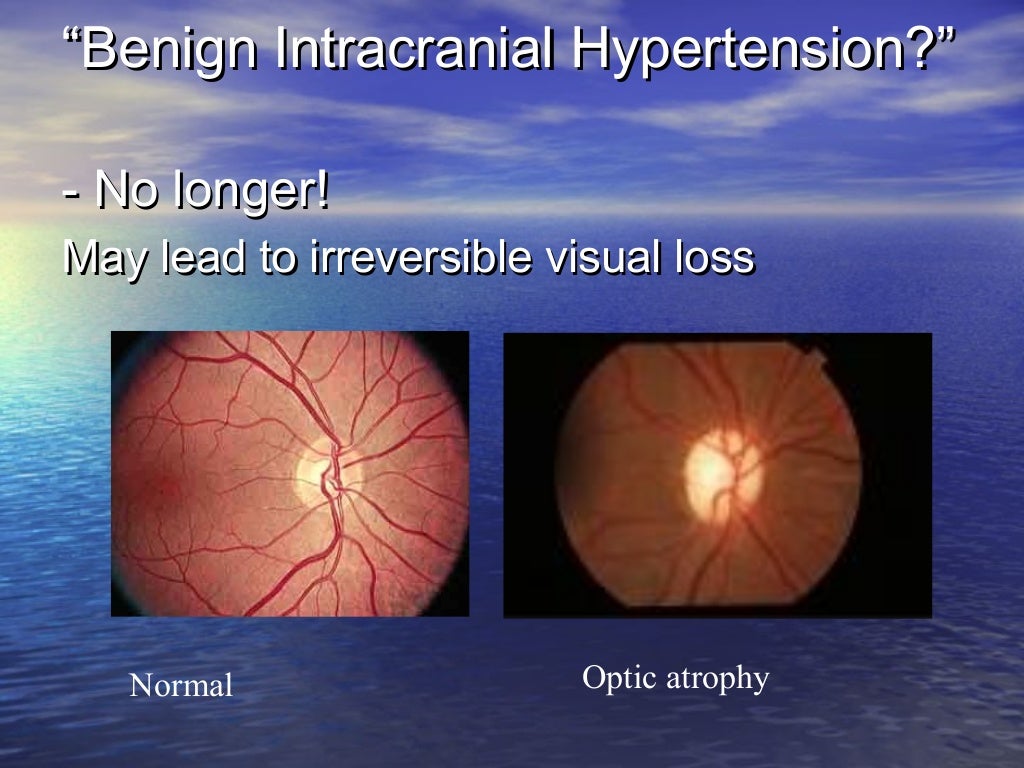 “Benign Intracranial Hypertension?”

- No longer!
May lead to irreversible visual loss

Normal

Optic atrophy